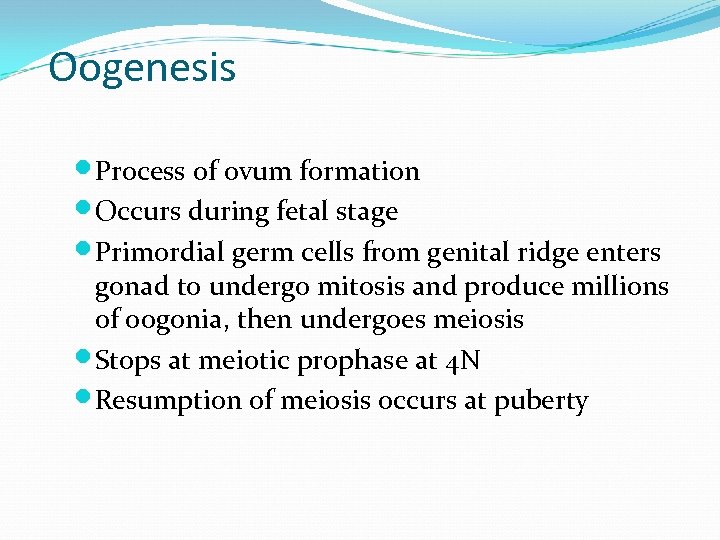 Oogenesis

- Process of ovum formation
- Occurs during fetal stage
- Primordial germ cells from genital ridge enters gonad to undergo mitosis and produce millions of oogonia, then undergoes meiosis
- Stops at meiotic prophase at 4N
- Resumption of meiosis occurs at puberty